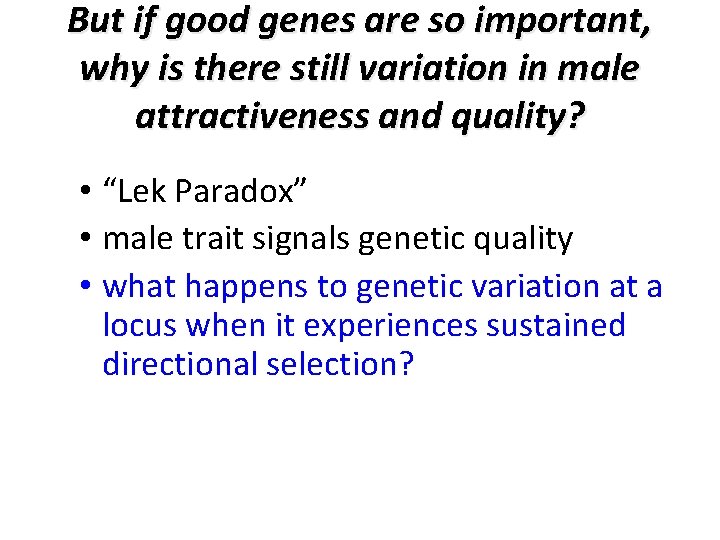 But if good genes are so important, why is there still variation in male attractiveness and quality?

• “Lek Paradox”
• male trait signals genetic quality
• what happens to genetic variation at a locus when it experiences sustained directional selection?